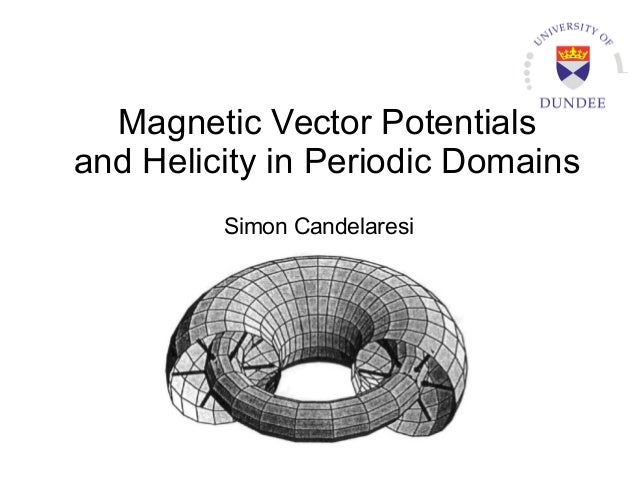 UNIVERSITY OF
DUNDEE

Magnetic Vector Potentials and Helicity in Periodic Domains

Simon Candelaresi